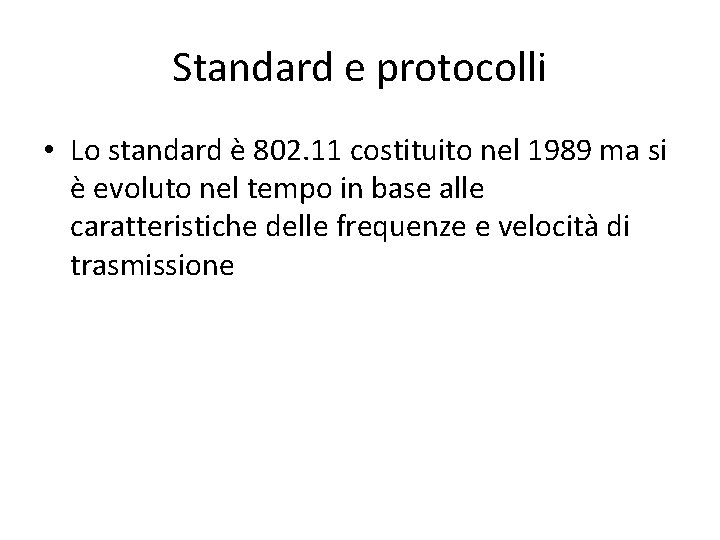 Standard e protocolli

• Lo standard è 802.11 costituito nel 1989 ma si è evoluto nel tempo in base alle caratteristiche delle frequenze e velocità di trasmissione